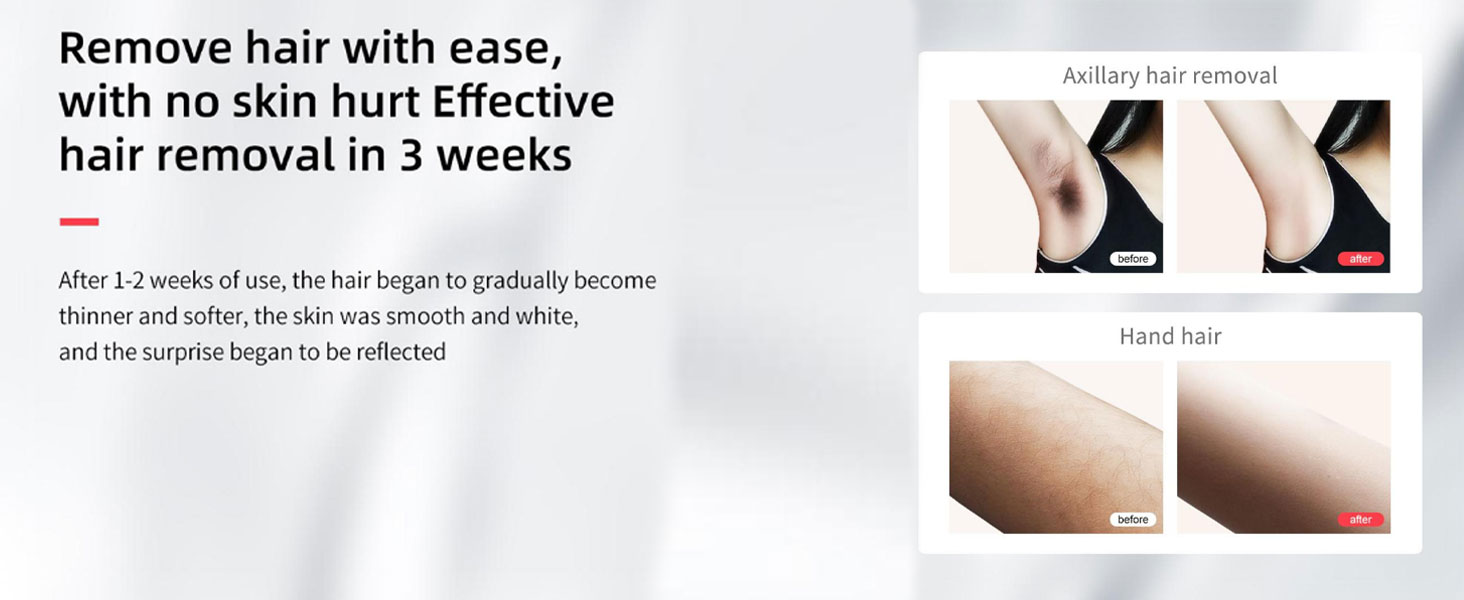 Remove hair with ease, with no skin hurt Effective hair removal in 3 weeks

After 1-2 weeks of use, the hair began to gradually become thinner and softer, the skin was smooth and white, and the surprise began to be reflected

Axillary hair removal

before

after

Hand hair

before

after